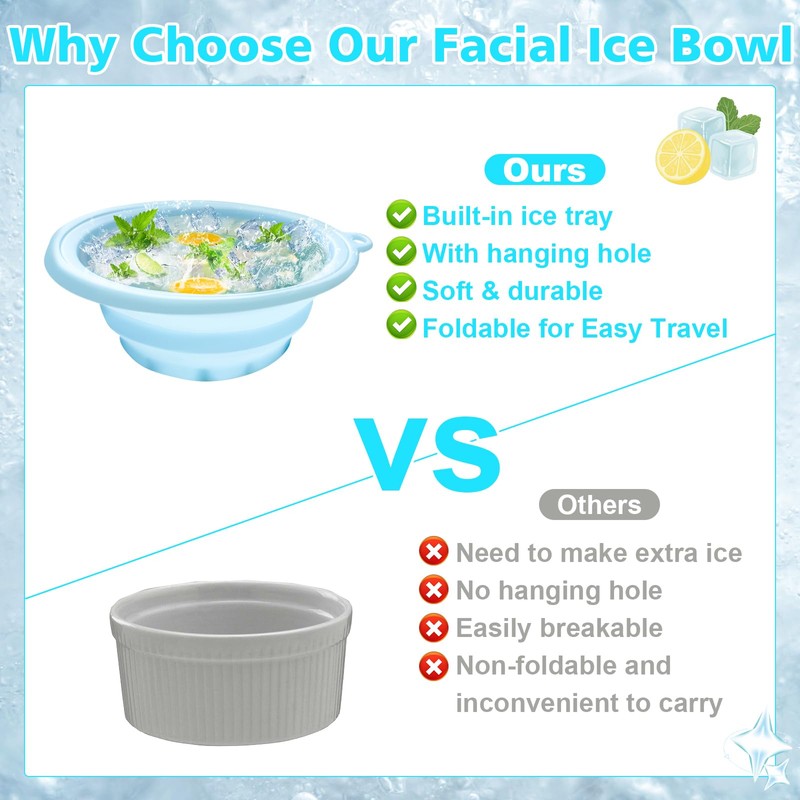 Why Choose Our Facial Ice Bowl

Ours

Built-in ice tray
With hanging hole
Soft & durable
Foldable for Easy Travel

VS

Others

Need to make extra ice
No hanging hole
Easily breakable
Non-foldable and inconvenient to carry